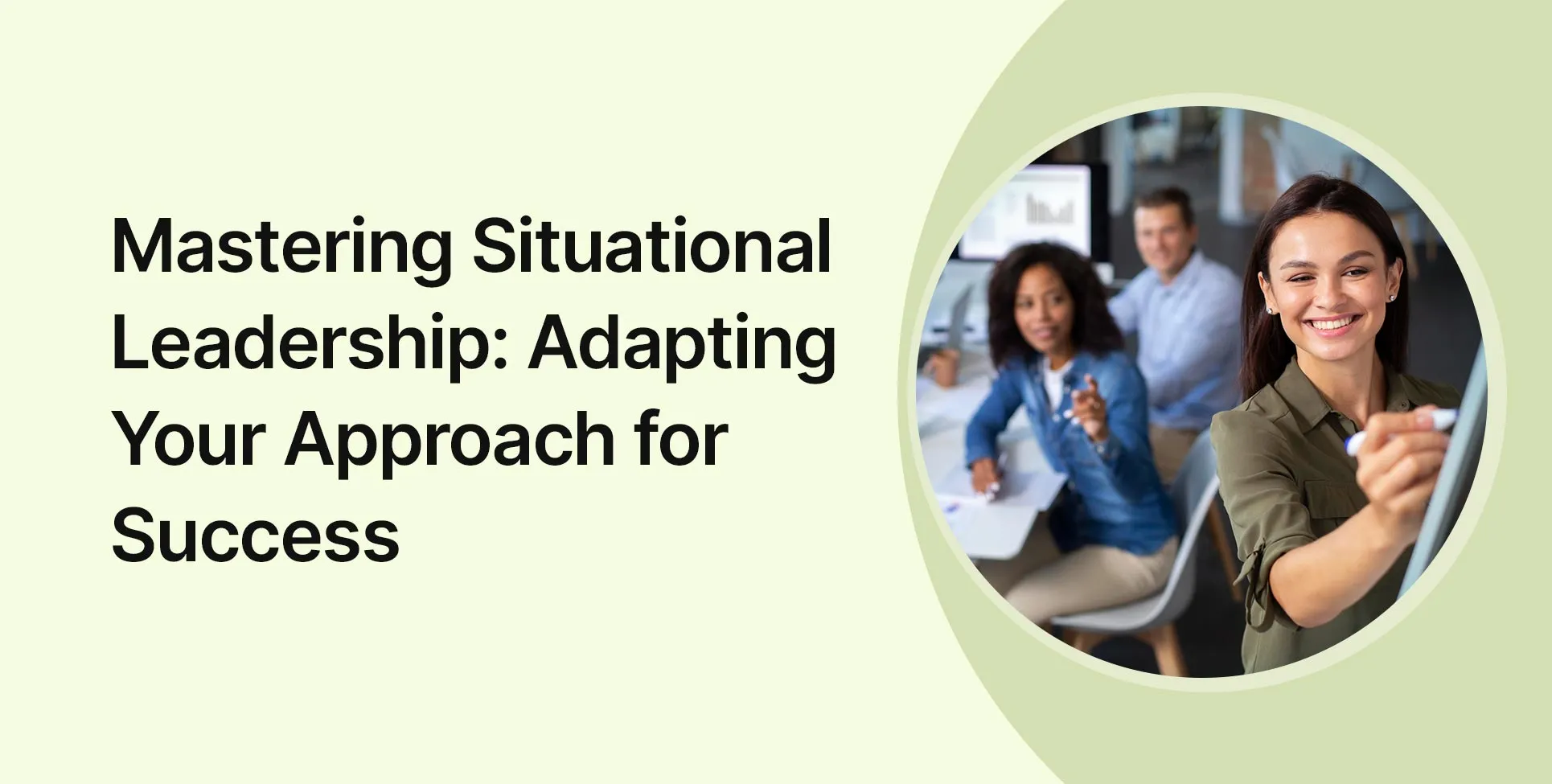 Mastering Situational Leadership: Adapting Your Approach for Success